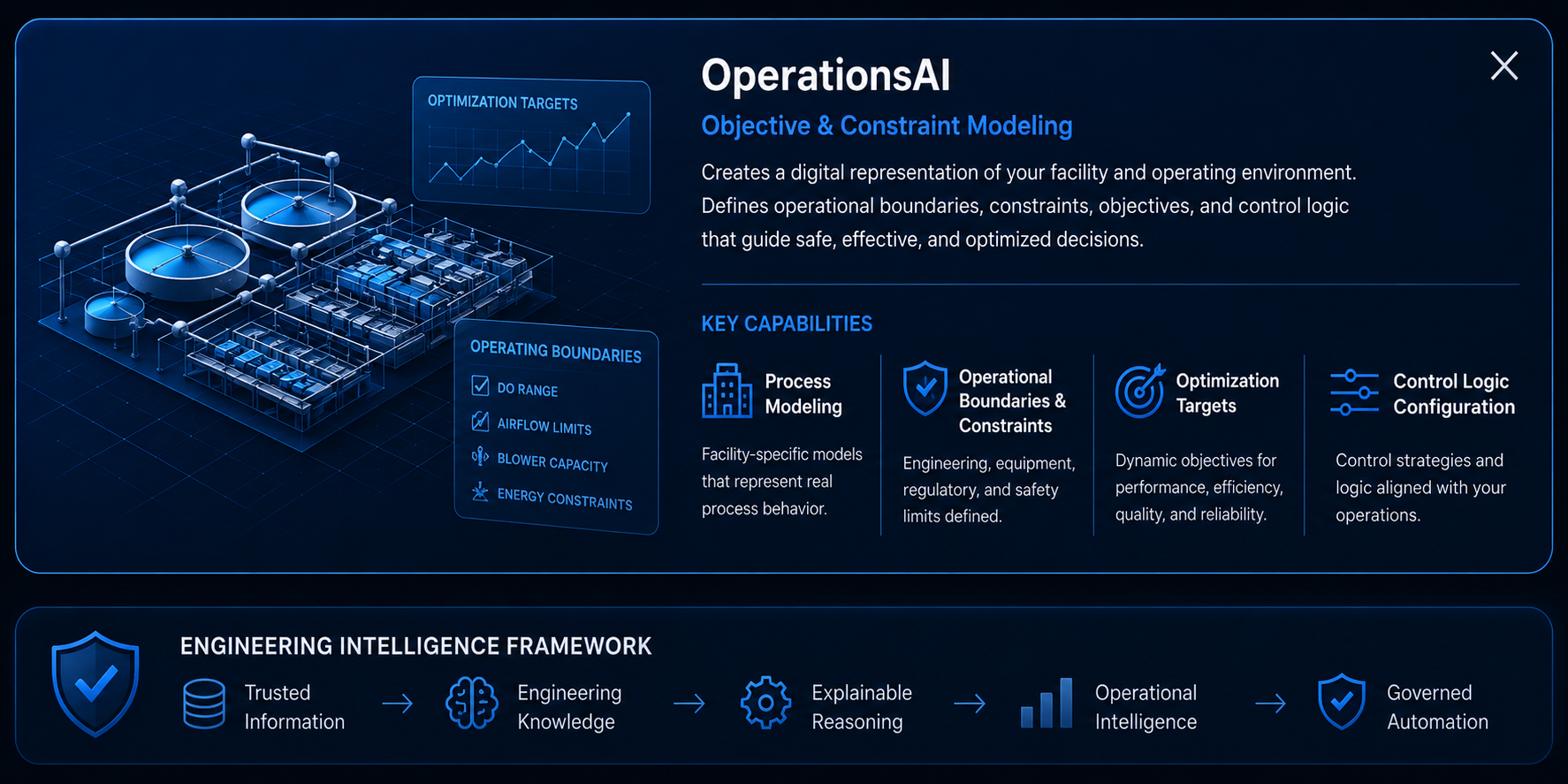 OPTIMIZATION TARGETS

OPERATING BOUNDARIES

DO RANGE

AIRFLOW LIMITS

BLOWER CAPACITY

ENERGY CONSTRAINTS

OperationsAI

Objective & Constraint Modeling

Creates a digital representation of your facility and operating environment. Defines operational boundaries, constraints, objectives, and control logic that guide safe, effective, and optimized decisions.

KEY CAPABILITIES

Process Modeling

Facility-specific models that represent real process behavior.

Operational Boundaries & Constraints

Engineering, equipment, regulatory, and safety limits defined.

Optimization Targets

Dynamic objectives for performance, efficiency, quality, and reliability.

Control Logic Configuration

Control strategies and logic aligned with your operations.

ENGINEERING INTELLIGENCE FRAMEWORK

Trusted Information → Engineering Knowledge → Explainable Reasoning → Operational Intelligence → Governed Automation